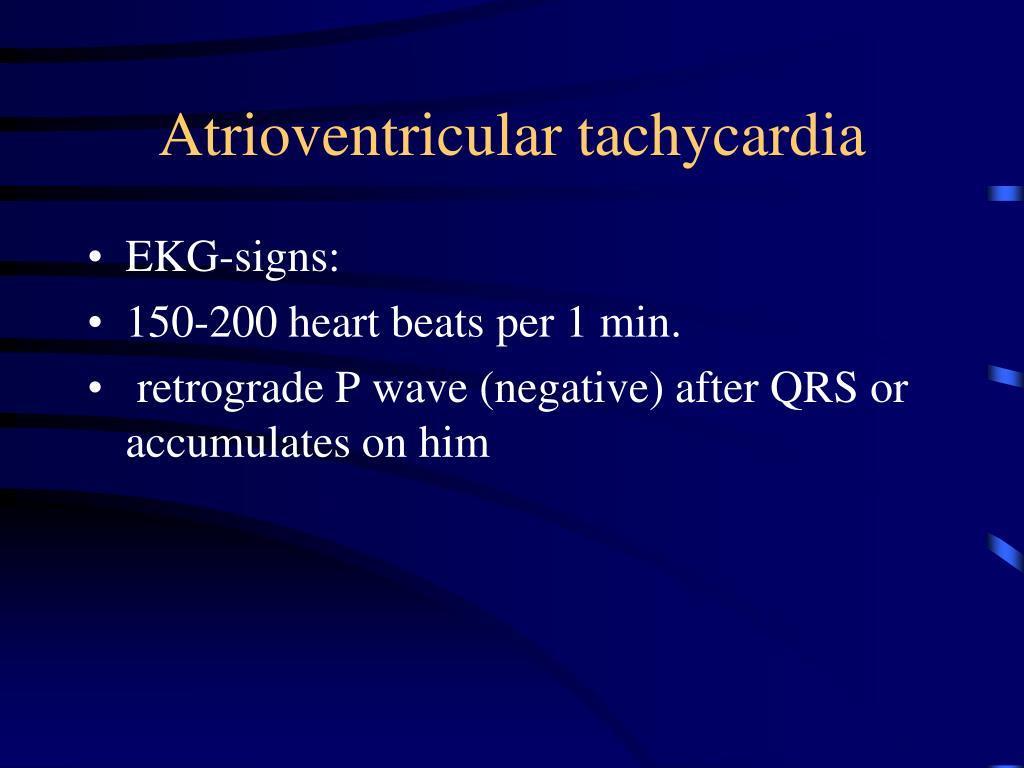 Atrioventricular tachycardia

• EKG-signs:
• 150-200 heart beats per 1 min.
• retrograde P wave (negative) after QRS or accumulates on him